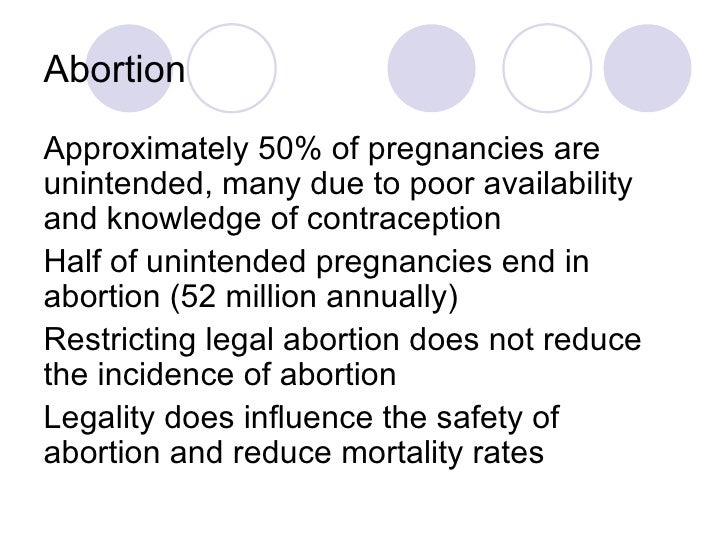 Abortion

Approximately 50% of pregnancies are unintended, many due to poor availability and knowledge of contraception

Half of unintended pregnancies end in abortion (52 million annually)

Restricting legal abortion does not reduce the incidence of abortion

Legality does influence the safety of abortion and reduce mortality rates